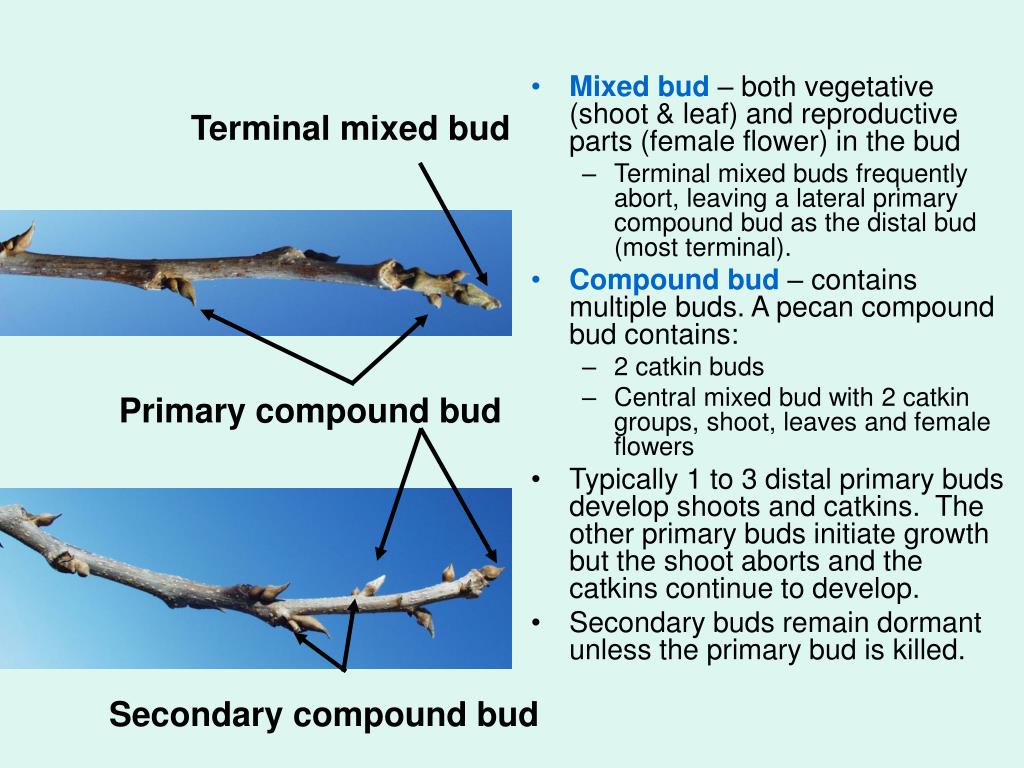 Terminal mixed bud

Primary compound bud

Secondary compound bud

• Mixed bud – both vegetative (shoot & leaf) and reproductive parts (female flower) in the bud
– Terminal mixed buds frequently abort, leaving a lateral primary compound bud as the distal bud (most terminal).
• Compound bud – contains multiple buds. A pecan compound bud contains:
– 2 catkin buds
– Central mixed bud with 2 catkin groups, shoot, leaves and female flowers
• Typically 1 to 3 distal primary buds develop shoots and catkins. The other primary buds initiate growth but the shoot aborts and the catkins continue to develop.
• Secondary buds remain dormant unless the primary bud is killed.